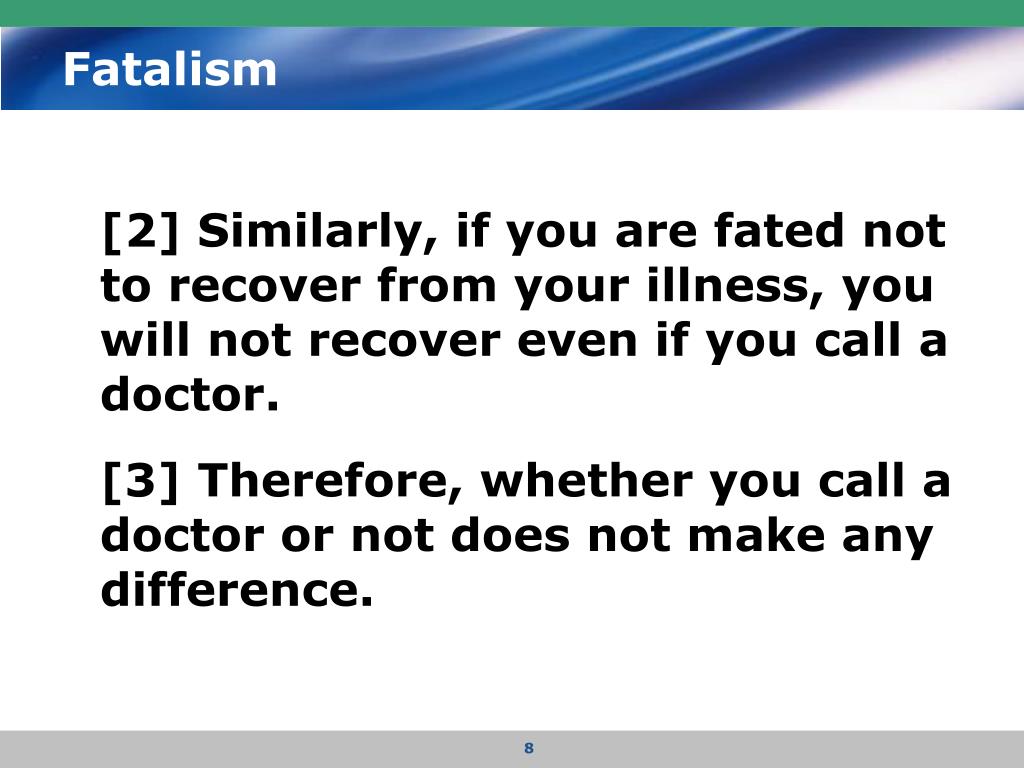 Fatalism

[2] Similarly, if you are fated not to recover from your illness, you will not recover even if you call a doctor.

[3] Therefore, whether you call a doctor or not does not make any difference.

8